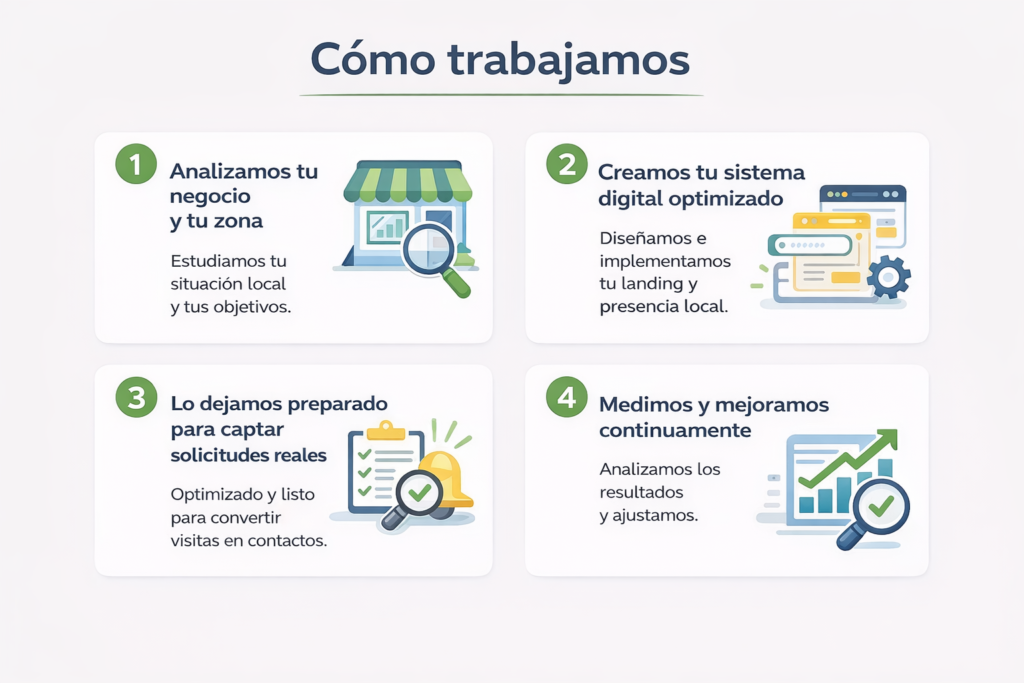 Cómo trabajamos

1 Analizamos tu negocio y tu zona

Estudiamos tu situación local y tus objetivos.

2 Creamos tu sistema digital optimizado

Diseñamos e implementamos tu landing y presencia local.

3 Lo dejamos preparado para captar solicitudes reales

Optimizado y listo para convertir visitas en contactos.

4 Medimos y mejoramos continuamente

Analizamos los resultados y ajustamos.